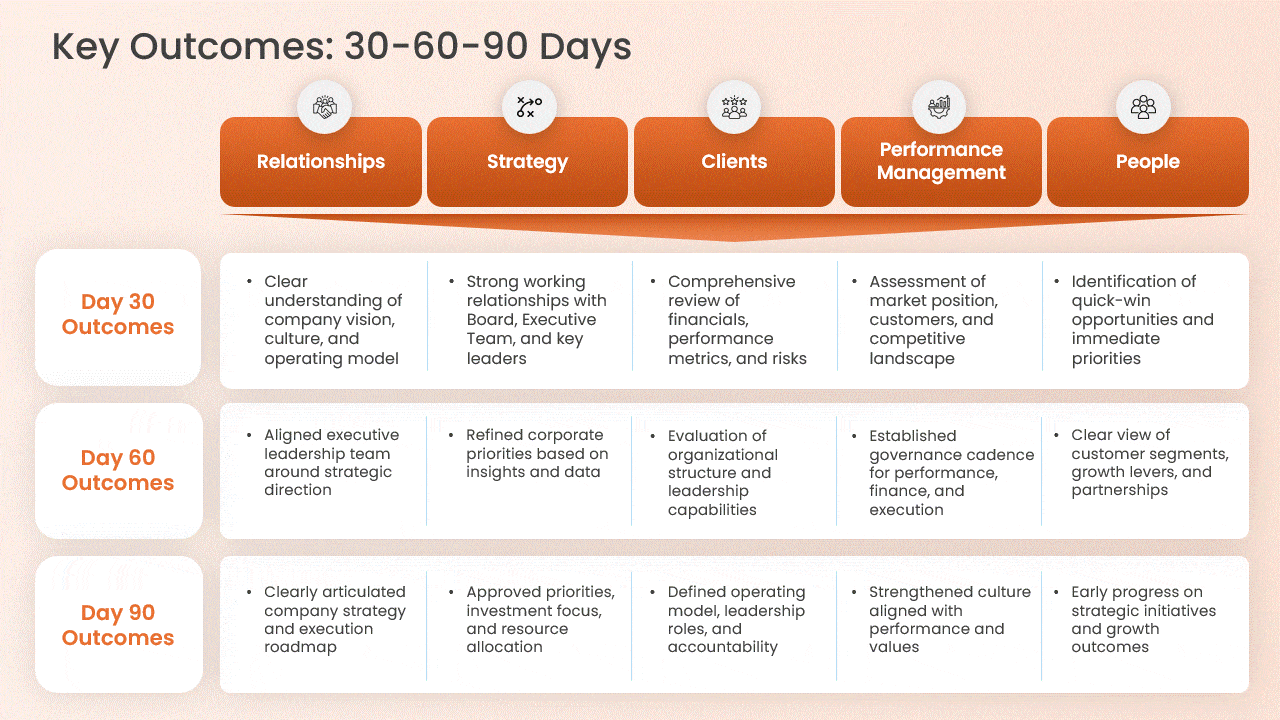 Key Outcomes: 30-60-90 Days

| | Relationships | Strategy | Clients | Performance Management | People |
|---|---|---|---|---|---|
| Day 30 Outcomes | • Clear understanding of company vision, culture, and operating model | • Strong working relationships with Board, Executive Team, and key leaders | • Comprehensive review of financials, performance metrics, and risks | • Assessment of market position, customers, and competitive landscape | • Identification of quick-win opportunities and immediate priorities |
| Day 60 Outcomes | • Aligned executive leadership team around strategic direction | • Refined corporate priorities based on insights and data | • Evaluation of organizational structure and leadership capabilities | • Established governance cadence for performance, finance, and execution | • Clear view of customer segments, growth levers, and partnerships |
| Day 90 Outcomes | • Clearly articulated company strategy and execution roadmap | • Approved priorities, investment focus, and resource allocation | • Defined operating model, leadership roles, and accountability | • Strengthened culture aligned with performance and values | • Early progress on strategic initiatives and growth outcomes |